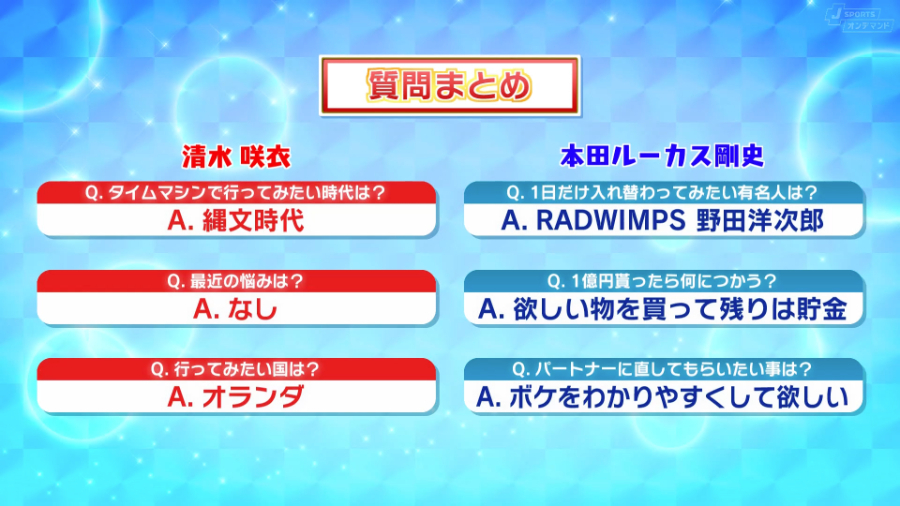 J SPORTS オンデマンド

質問まとめ

清水 咲衣

Q. タイムマシンで行ってみたい時代は？
A. 縄文時代

Q. 最近の悩みは？
A. なし

Q. 行ってみたい国は？
A. オランダ

本田ルーカス剛史

Q. 1日だけ入れ替わってみたい有名人は？
A. RADWIMPS 野田洋次郎

Q. 1億円貰ったら何につかう？
A. 欲しい物を買って残りは貯金

Q. パートナーに直してもらいたい事は？
A. ボケをわかりやすくして欲しい